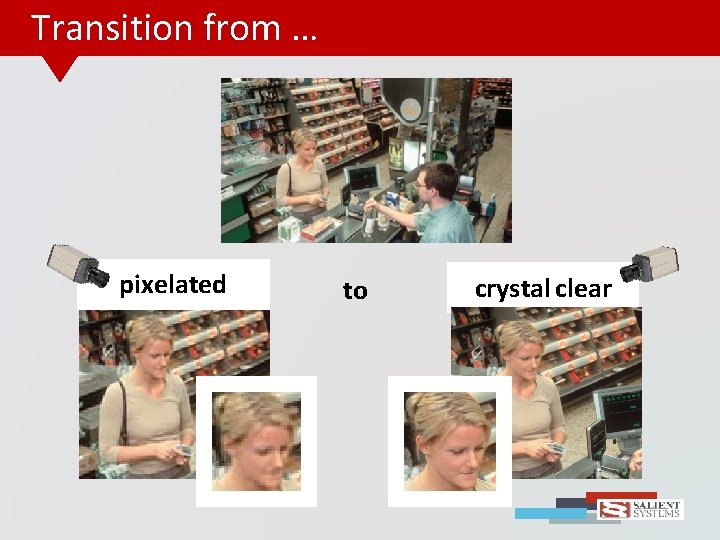 Transition from …

pixelated

to

crystal clear

SALIENT SYSTEMS